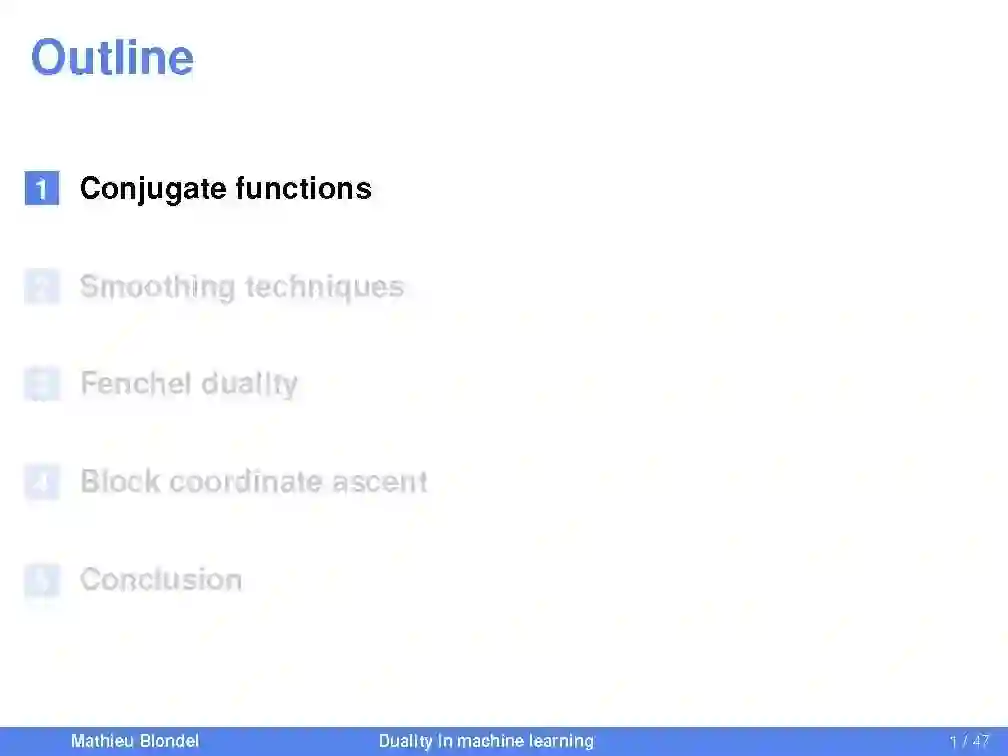 Outline

1 Conjugate functions

2 Smoothing techniques

3 Fenchel duality

4 Block coordinate ascent

5 Conclusion

Mathieu Blondel Duality in machine learning 1 / 47